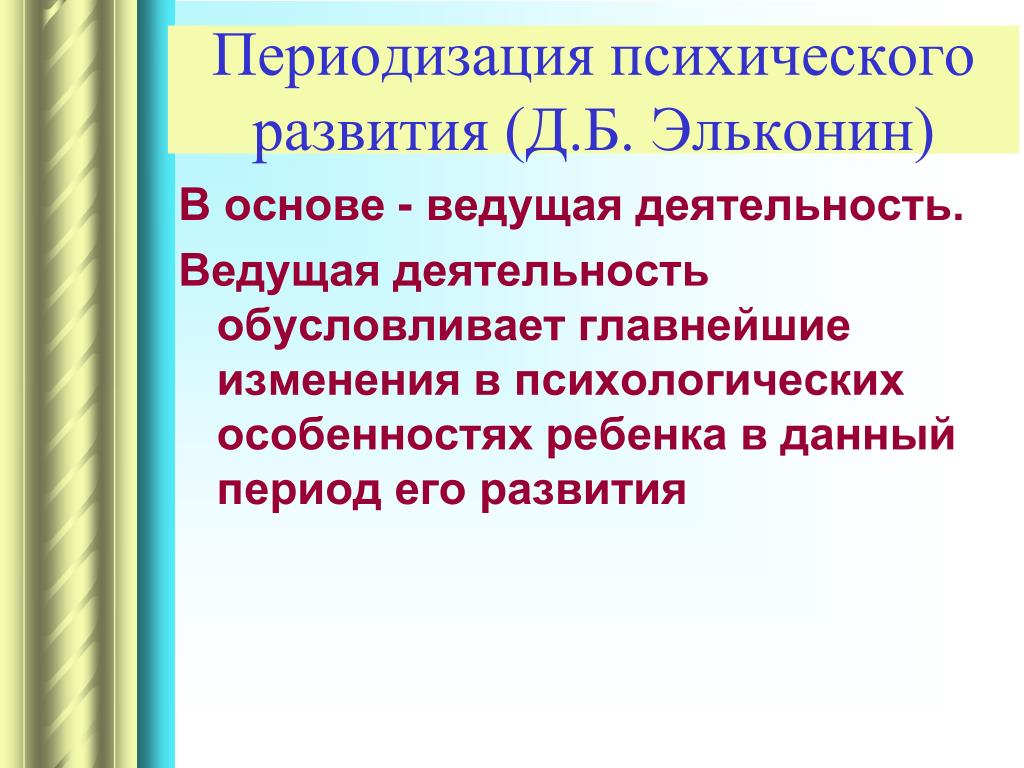 Периодизация психического развития (Д.Б. Эльконин)

В основе - ведущая деятельность.

Ведущая деятельность обусловливает главнейшие изменения в психологических особенностях ребенка в данный период его развития